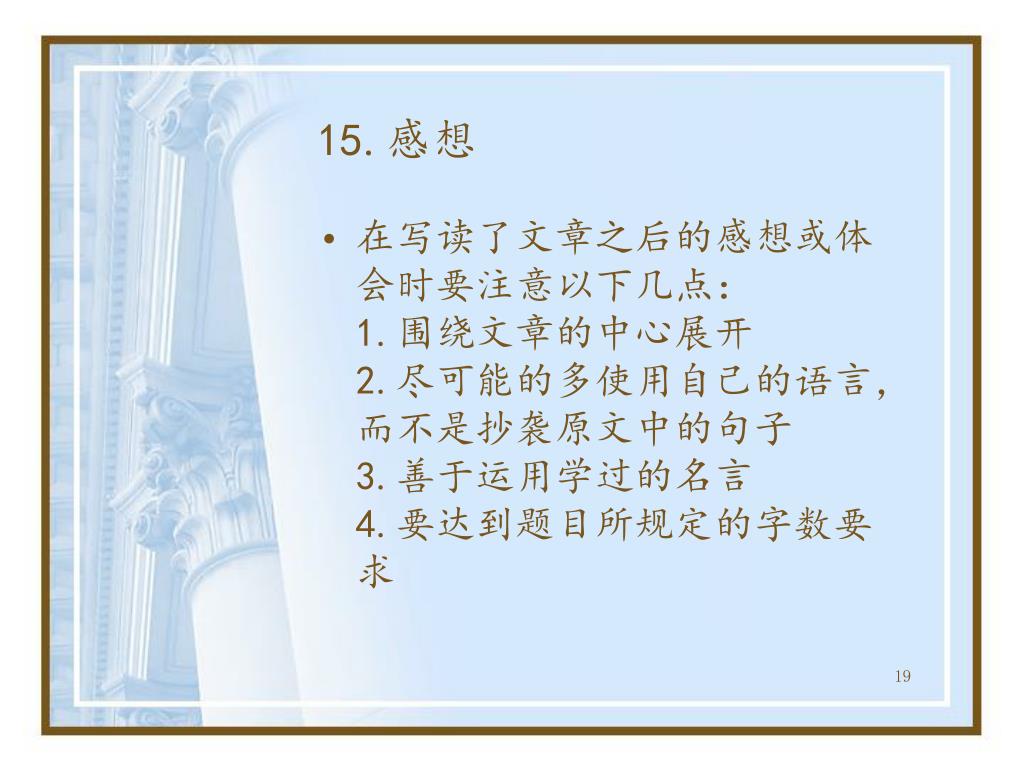 15. 感想

• 在写读了文章之后的感想或体会时要注意以下几点：
1. 围绕文章的中心展开
2. 尽可能的多使用自己的语言，而不是抄袭原文中的句子
3. 善于运用学过的名言
4. 要达到题目所规定的字数要求

19